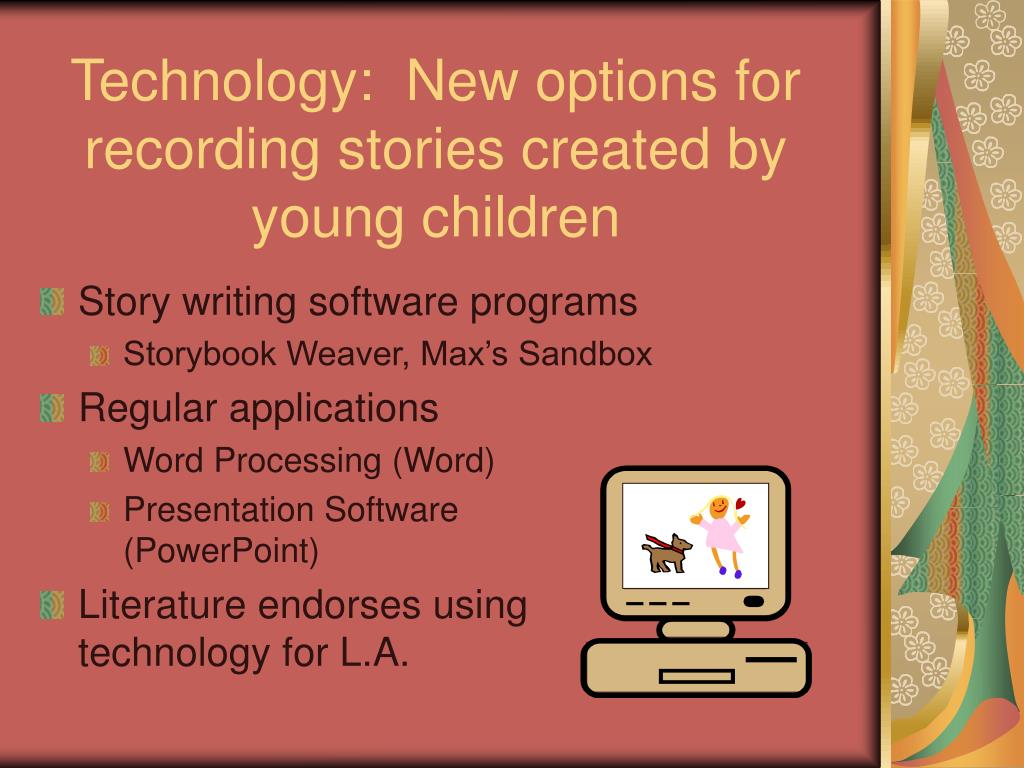 Technology: New options for recording stories created by young children

Story writing software programs

Storybook Weaver, Max’s Sandbox

Regular applications

Word Processing (Word)

Presentation Software (PowerPoint)

Literature endorses using technology for L.A.